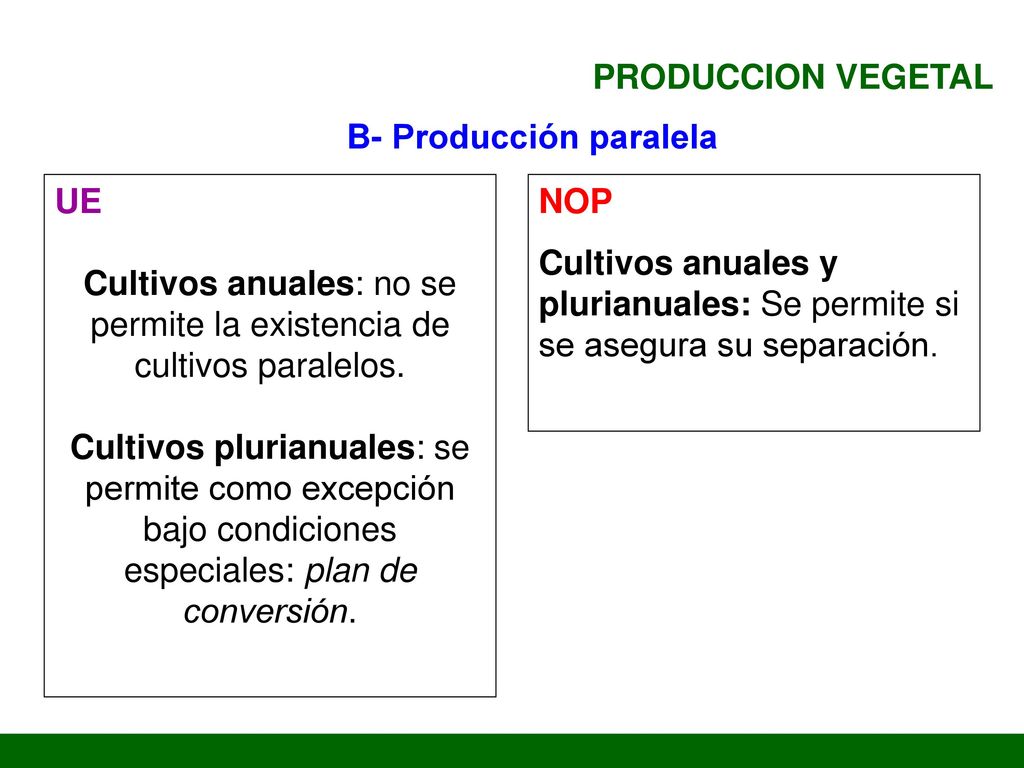 PRODUCCION VEGETAL

B- Producción paralela

UE

Cultivos anuales: no se permite la existencia de cultivos paralelos.

Cultivos plurianuales: se permite como excepción bajo condiciones especiales: plan de conversión.

NOP

Cultivos anuales y plurianuales: Se permite si se asegura su separación.